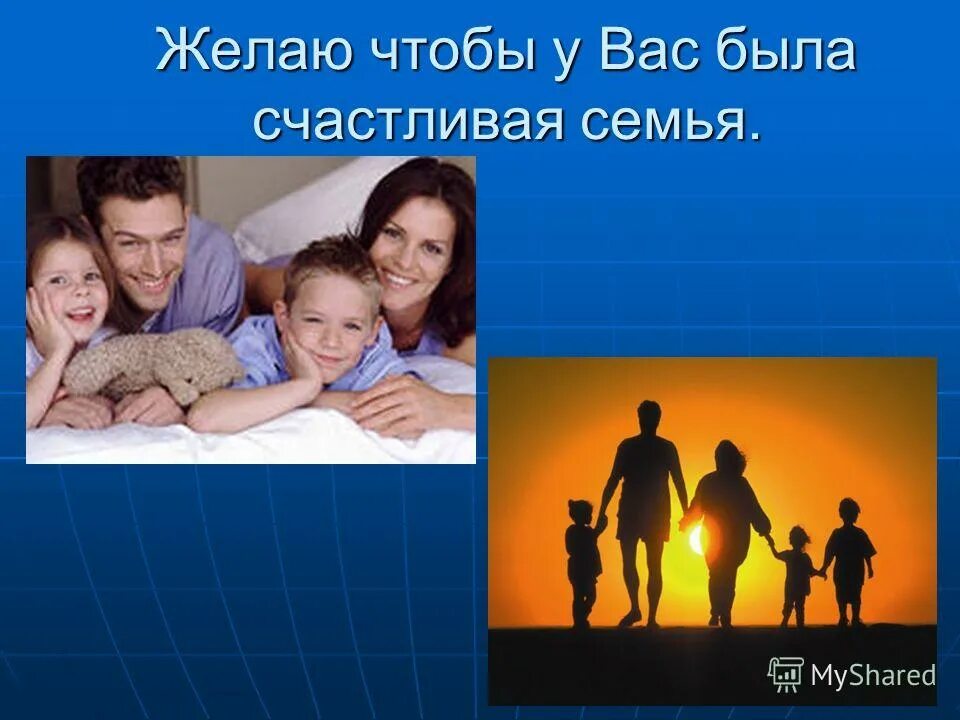 Желаю чтобы у Вас была счастливая семья.

MyShared